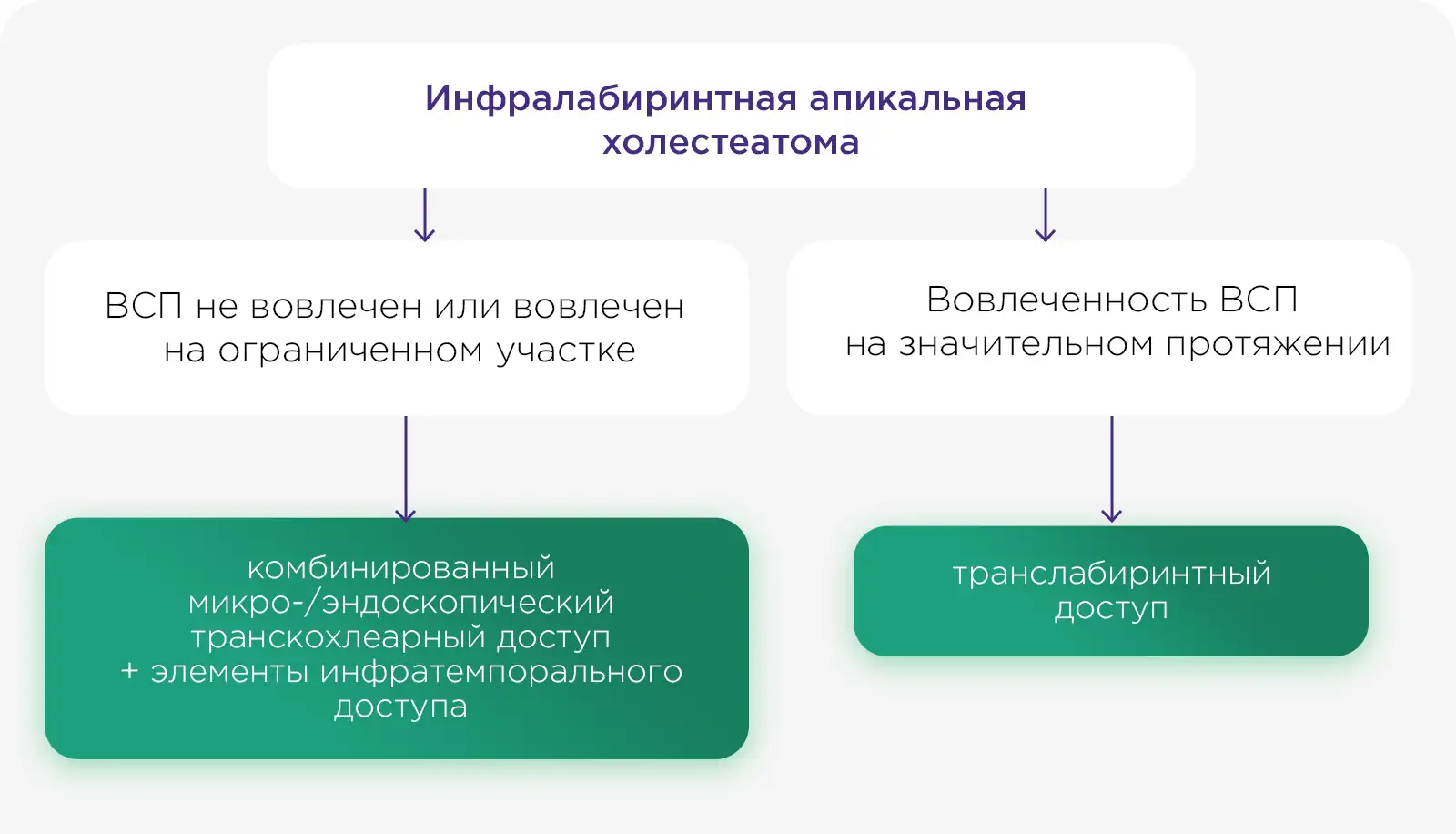 Инфралабиринтная апикальная холестеатома

ВСП не вовлечен или вовлечен на ограниченном участке

Вовлеченность ВСП на значительном протяжении

комбинированный микро-/эндоскопический транскохлеарный доступ + элементы инфратемпорального доступа

транслабиринтный доступ